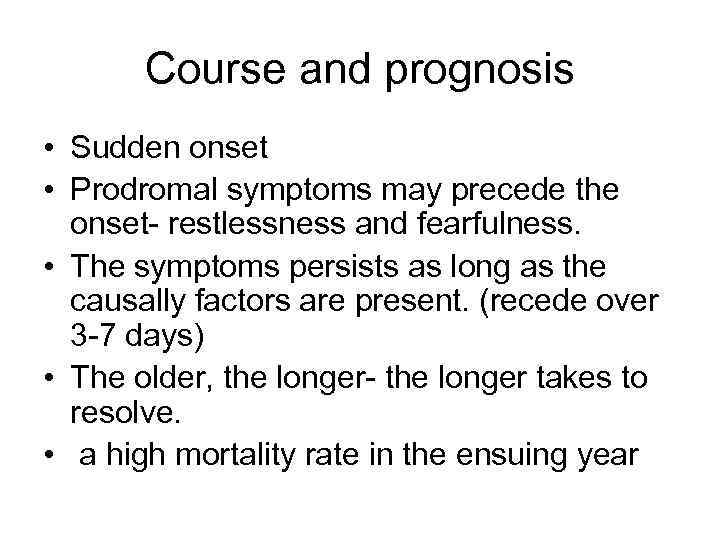 Course and prognosis

• Sudden onset
• Prodromal symptoms may precede the onset- restlessness and fearfulness.
• The symptoms persists as long as the causally factors are present. (recede over 3-7 days)
• The older, the longer- the longer takes to resolve.
• a high mortality rate in the ensuing year